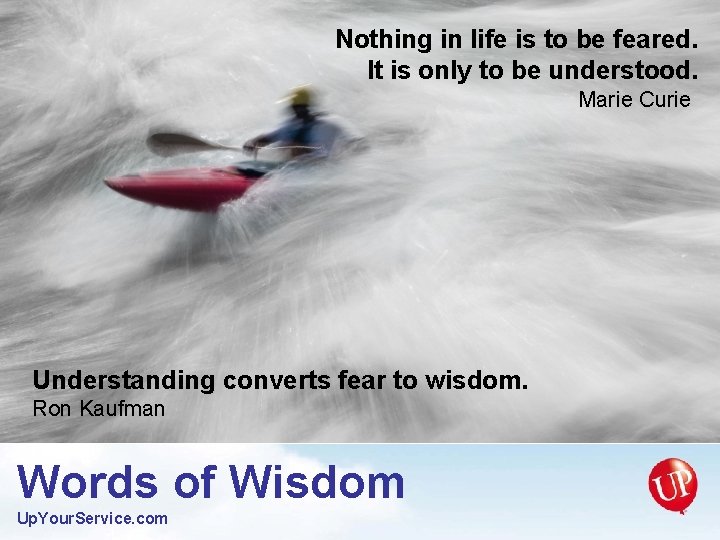 Nothing in life is to be feared.
It is only to be understood.
Marie Curie

Understanding converts fear to wisdom.
Ron Kaufman

Words of Wisdom
UpYourService.com

UP